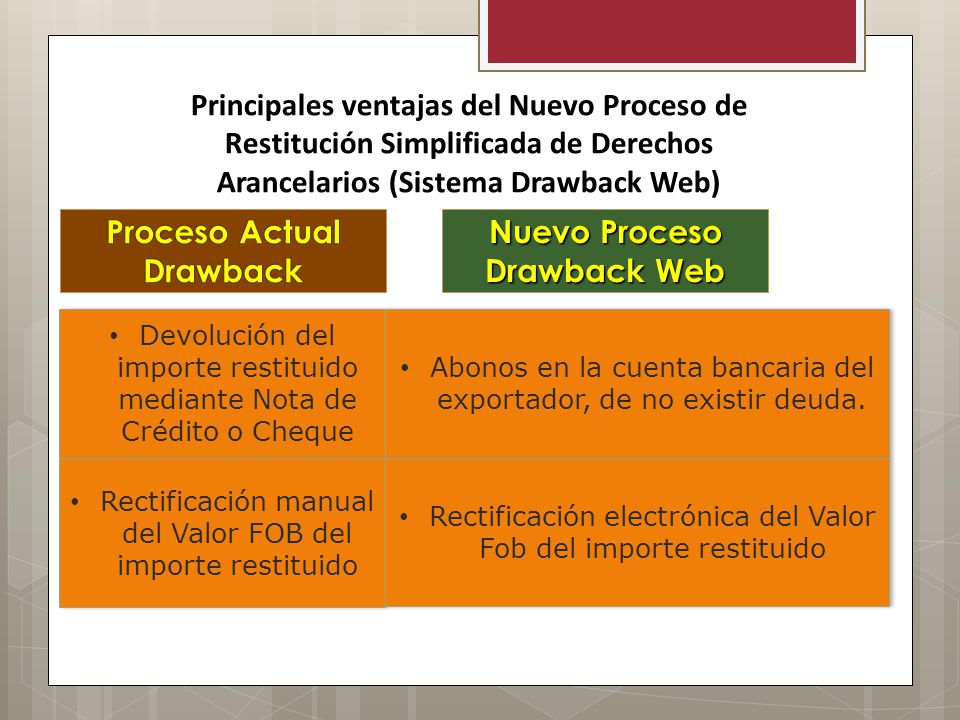 Principales ventajas del Nuevo Proceso de Restitución Simplificada de Derechos Arancelarios (Sistema Drawback Web)

| Proceso Actual Drawback | Nuevo Proceso Drawback Web |
|---|---|
| • Devolución del importe restituido mediante Nota de Crédito o Cheque | • Abonos en la cuenta bancaria del exportador, de no existir deuda. |
| • Rectificación manual del Valor FOB del importe restituido | • Rectificación electrónica del Valor Fob del importe restituido |